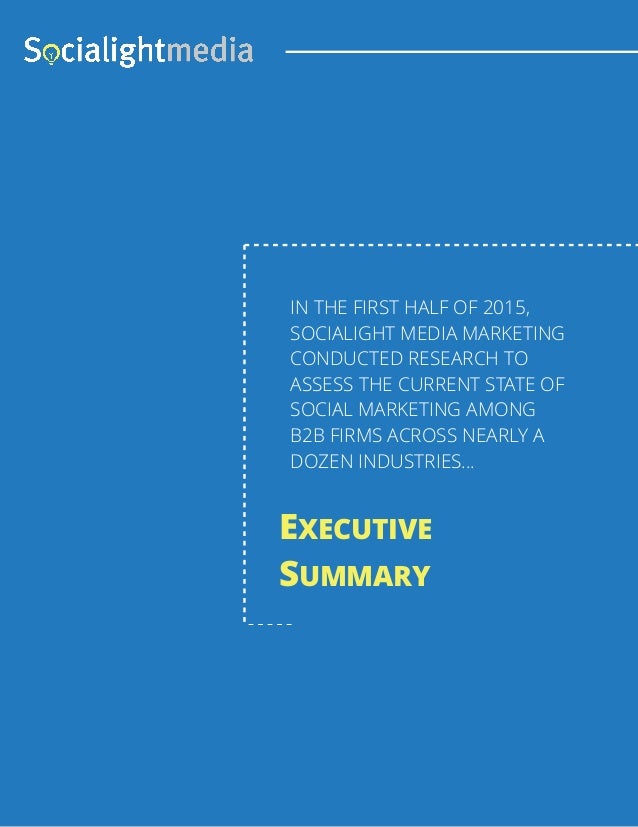 Socialightmedia

IN THE FIRST HALF OF 2015, SOCIALIGHT MEDIA MARKETING CONDUCTED RESEARCH TO ASSESS THE CURRENT STATE OF SOCIAL MARKETING AMONG B2B FIRMS ACROSS NEARLY A DOZEN INDUSTRIES...

EXECUTIVE SUMMARY